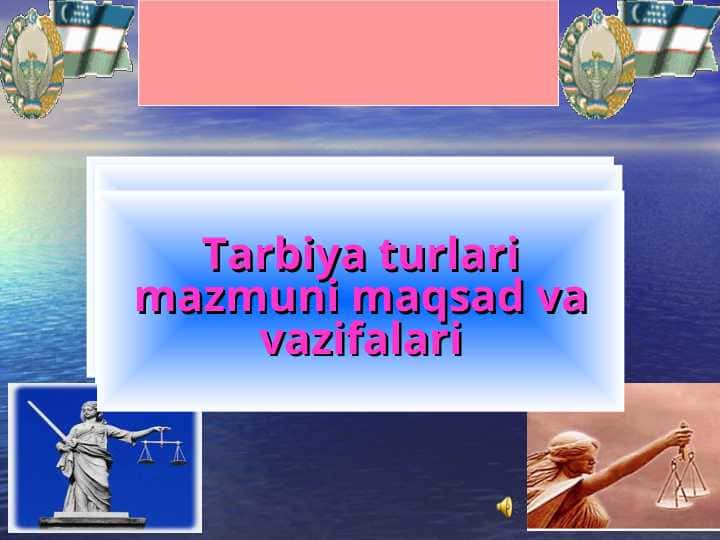 Tarbiya turlari mazmuni maqsad va vazifalari